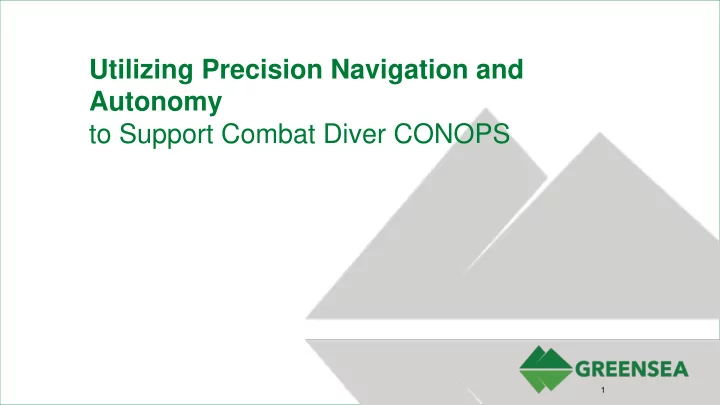 Utilizing Precision Navigation and Autonomy
to Support Combat Diver CONOPS

GREENSEA

1